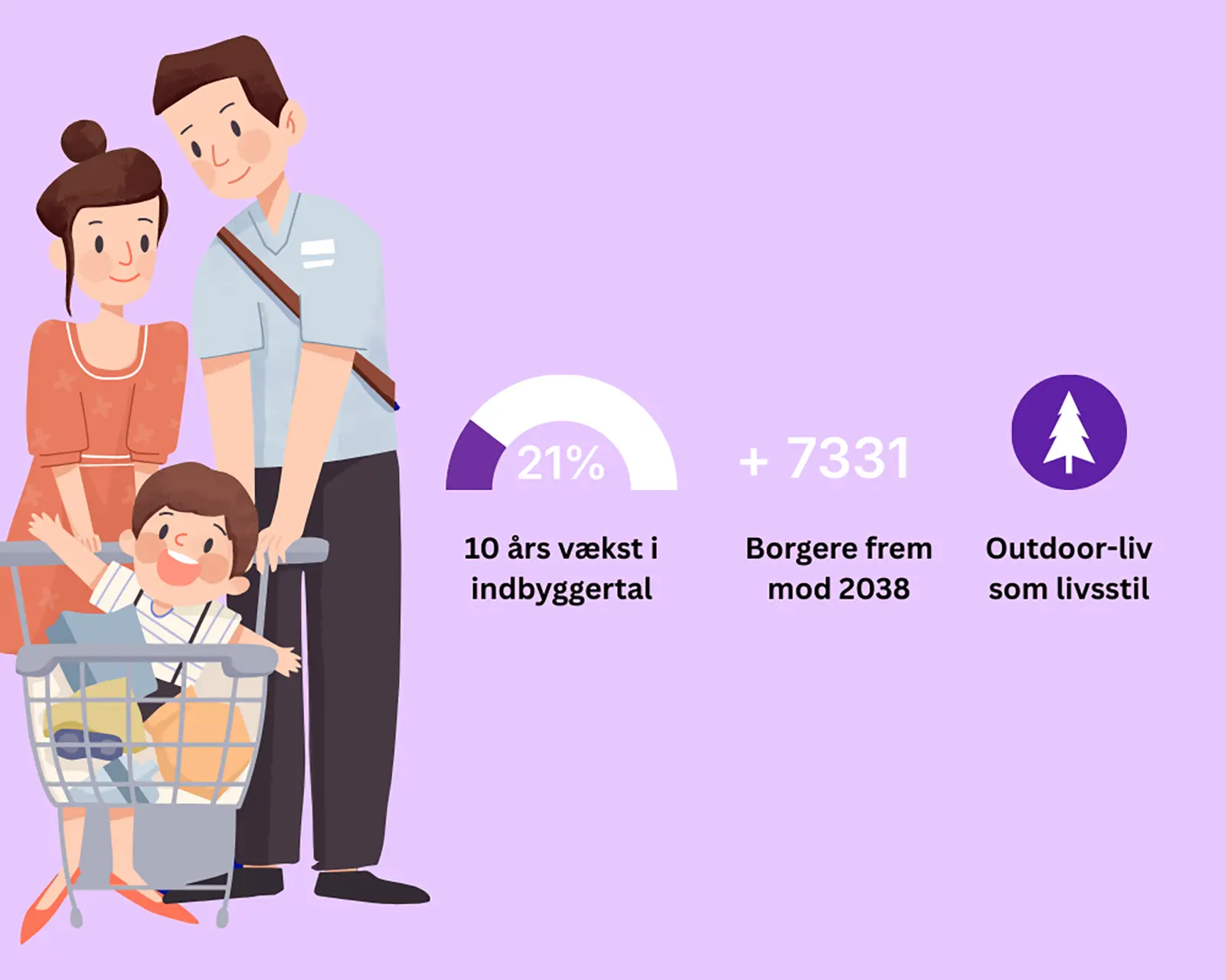 21%

10 års vækst i indbyggertal

+ 7331

Borgere frem mod 2038

Outdoor-liv som livsstil